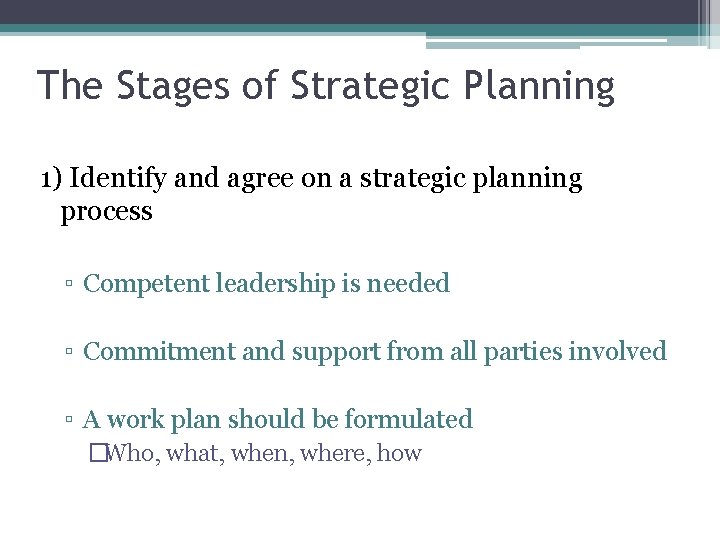 The Stages of Strategic Planning

1) Identify and agree on a strategic planning process

▫ Competent leadership is needed

▫ Commitment and support from all parties involved

▫ A work plan should be formulated

□Who, what, when, where, how